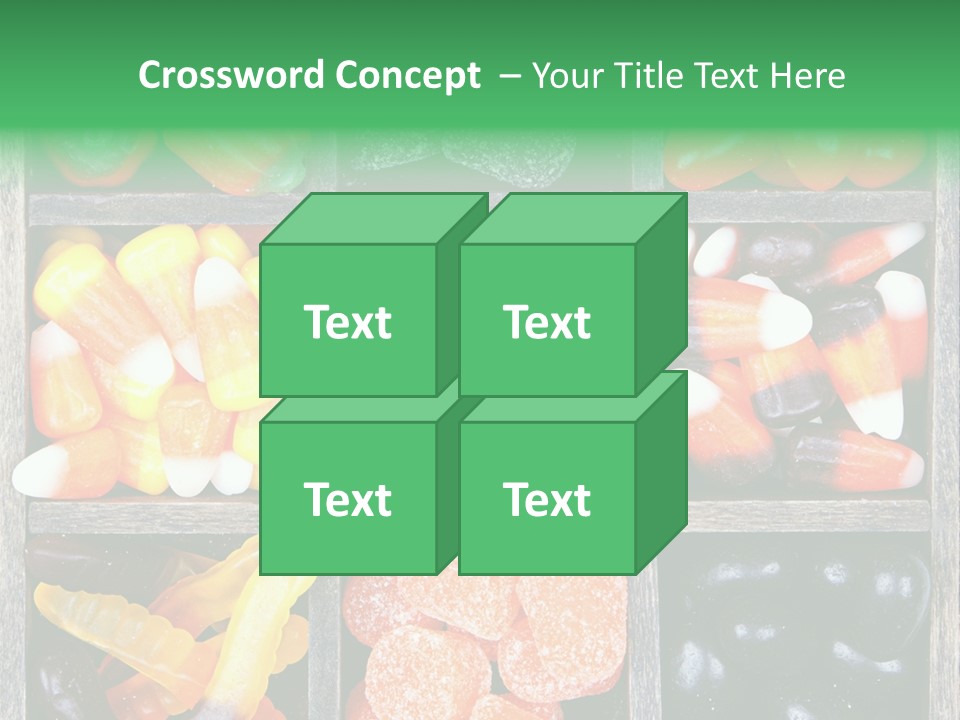 Crossword Concept – Your Title Text Here

Text

Text

Text

Text